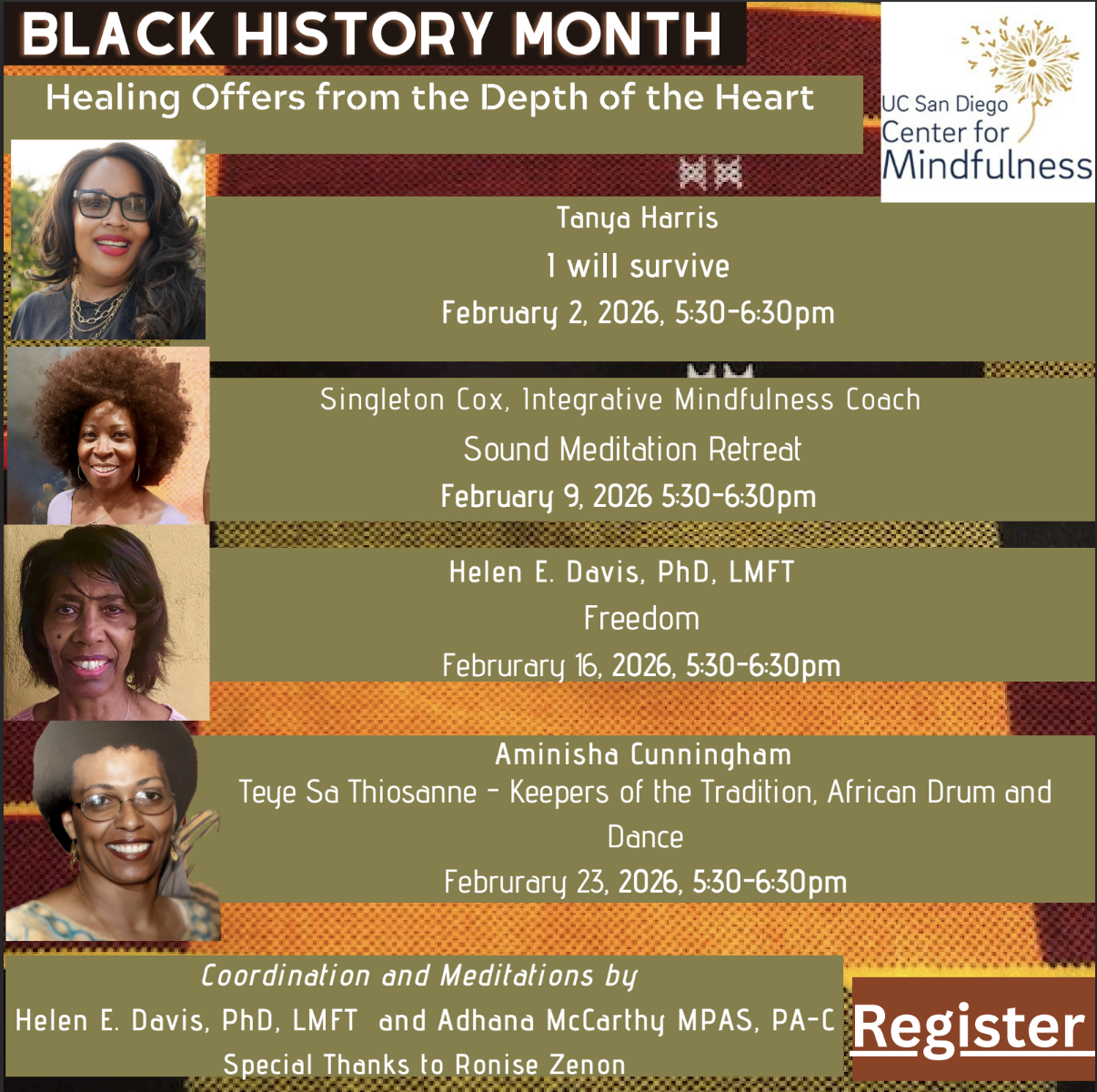 BLACK HISTORY MONTH

Healing Offers from the Depth of the Heart

UC San Diego Center for Mindfulness

Tanya Harris
I will survive
February 2, 2026, 5:30-6:30pm

Singleton Cox, Integrative Mindfulness Coach
Sound Meditation Retreat
February 9, 2026 5:30-6:30pm

Helen E. Davis, PhD, LMFT
Freedom
Februrary 16, 2026, 5:30-6:30pm

Aminisha Cunningham
Teye Sa Thiosanne - Keepers of the Tradition, African Drum and Dance
Februrary 23, 2026, 5:30-6:30pm

Coordination and Meditations by
Helen E. Davis, PhD, LMFT and Adhana McCarthy MPAS, PA-C
Special Thanks to Ronise Zenon

Register